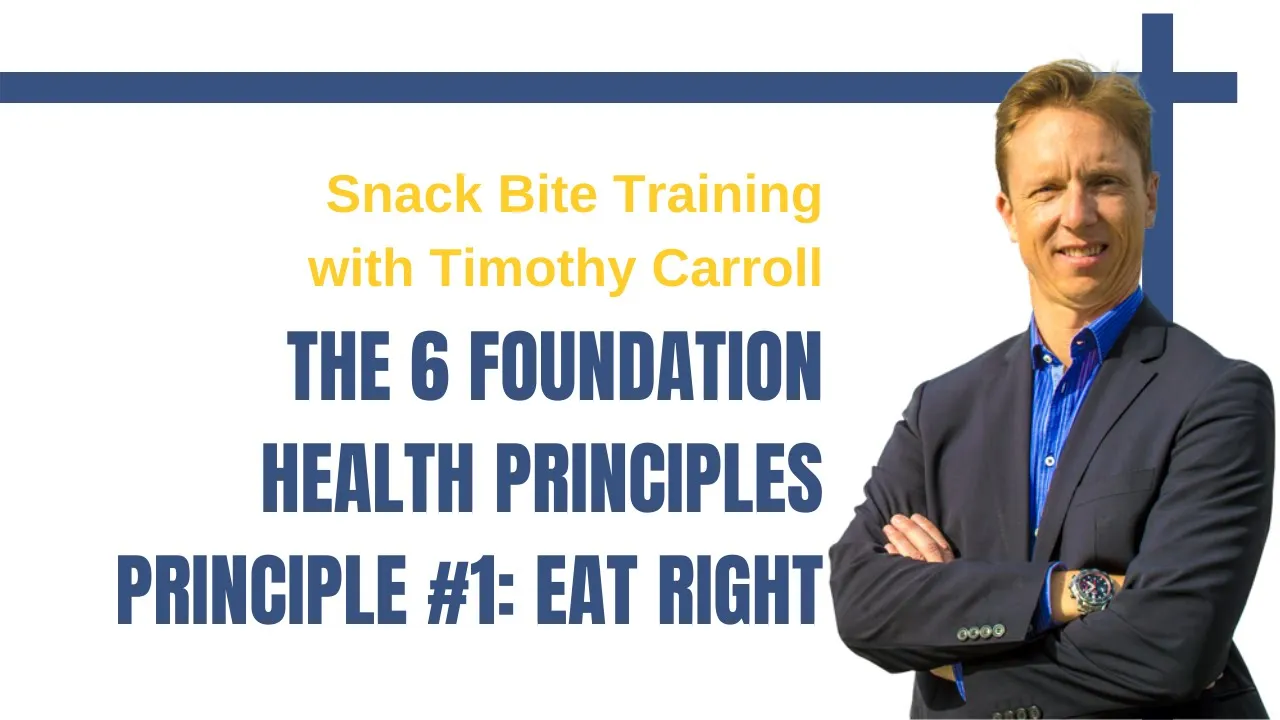 Snack Bite Training
with Timothy Carroll

THE 6 FOUNDATION
HEALTH PRINCIPLES
PRINCIPLE #1: EAT RIGHT